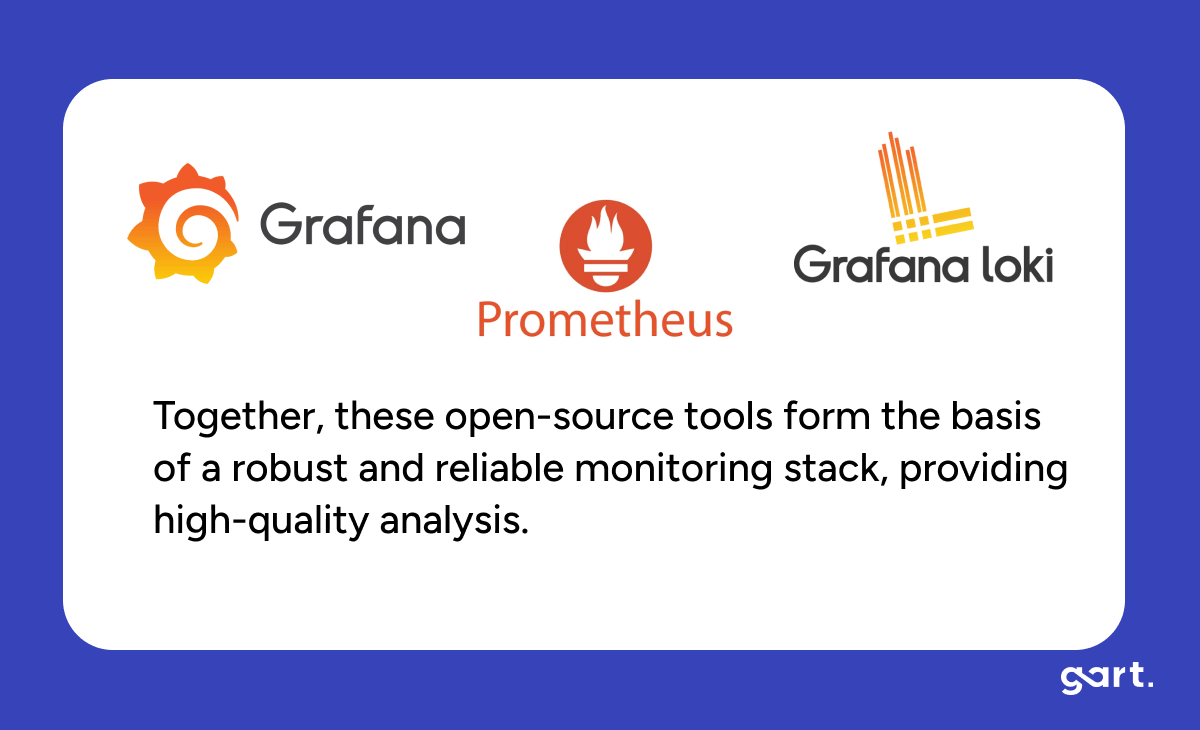 Grafana

Prometheus

Grafana loki

Together, these open-source tools form the basis of a robust and reliable monitoring stack, providing high-quality analysis.

gart.